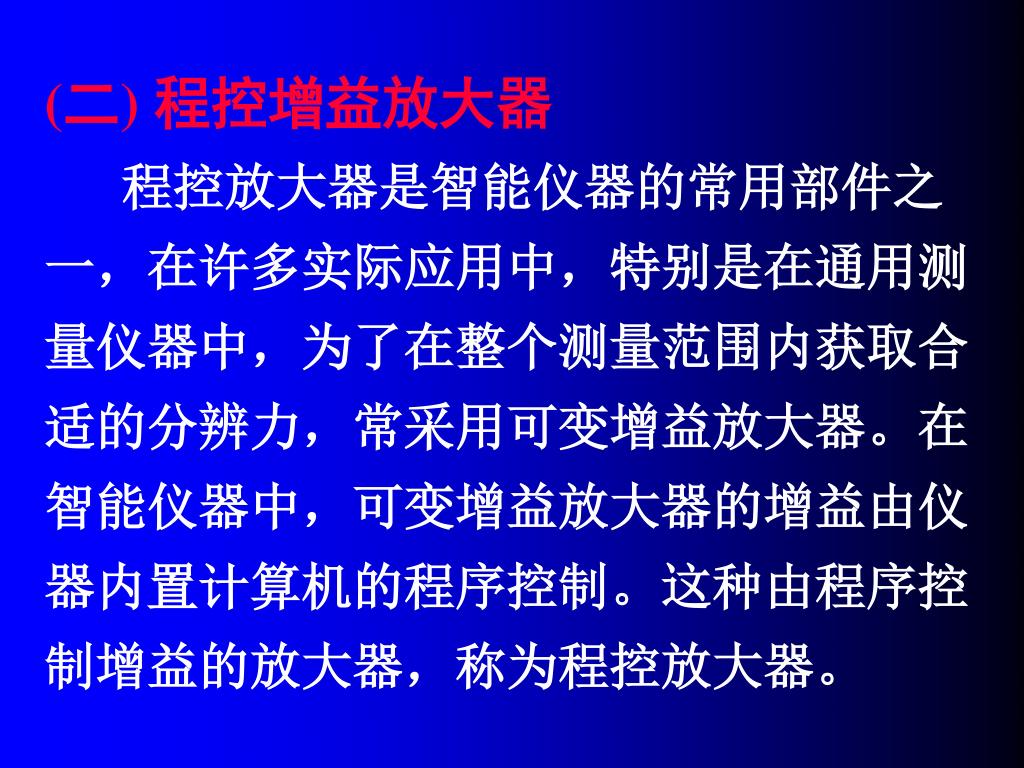 (二) 程控增益放大器

程控放大器是智能仪器的常用部件之一，在许多实际应用中，特别是在通用测量仪器中，为了在整个测量范围内获取合适的分辨力，常采用可变增益放大器。在智能仪器中，可变增益放大器的增益由仪器内置计算机的程序控制。这种由程序控制增益的放大器，称为程控放大器。